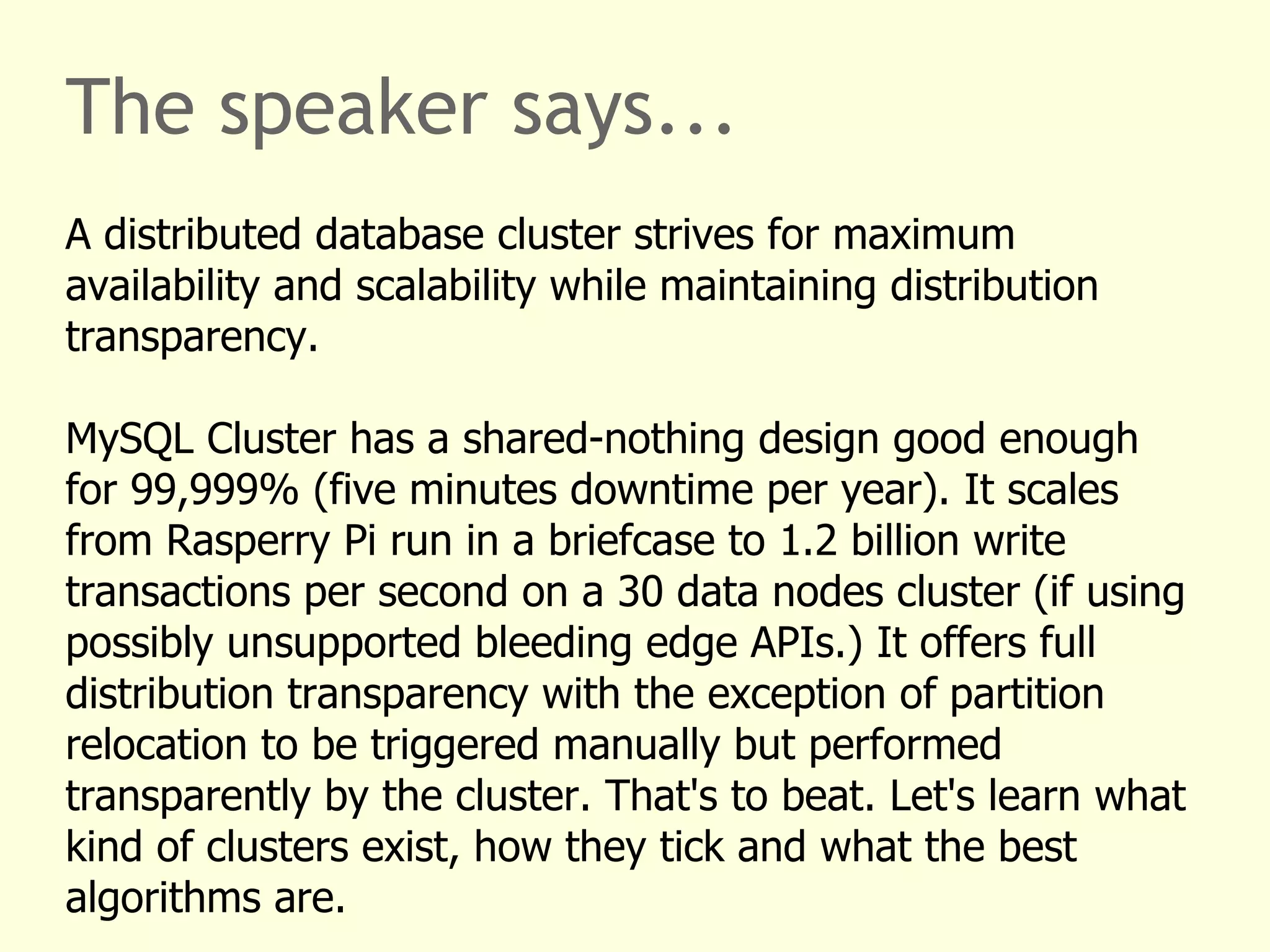 The speaker says...

A distributed database cluster strives for maximum availability and scalability while maintaining distribution transparency.

MySQL Cluster has a shared-nothing design good enough for 99,999% (five minutes downtime per year). It scales from Rasperry Pi run in a briefcase to 1.2 billion write transactions per second on a 30 data nodes cluster (if using possibly unsupported bleeding edge APIs.) It offers full distribution transparency with the exception of partition relocation to be triggered manually but performed transparently by the cluster. That's to beat. Let's learn what kind of clusters exist, how they tick and what the best algorithms are.